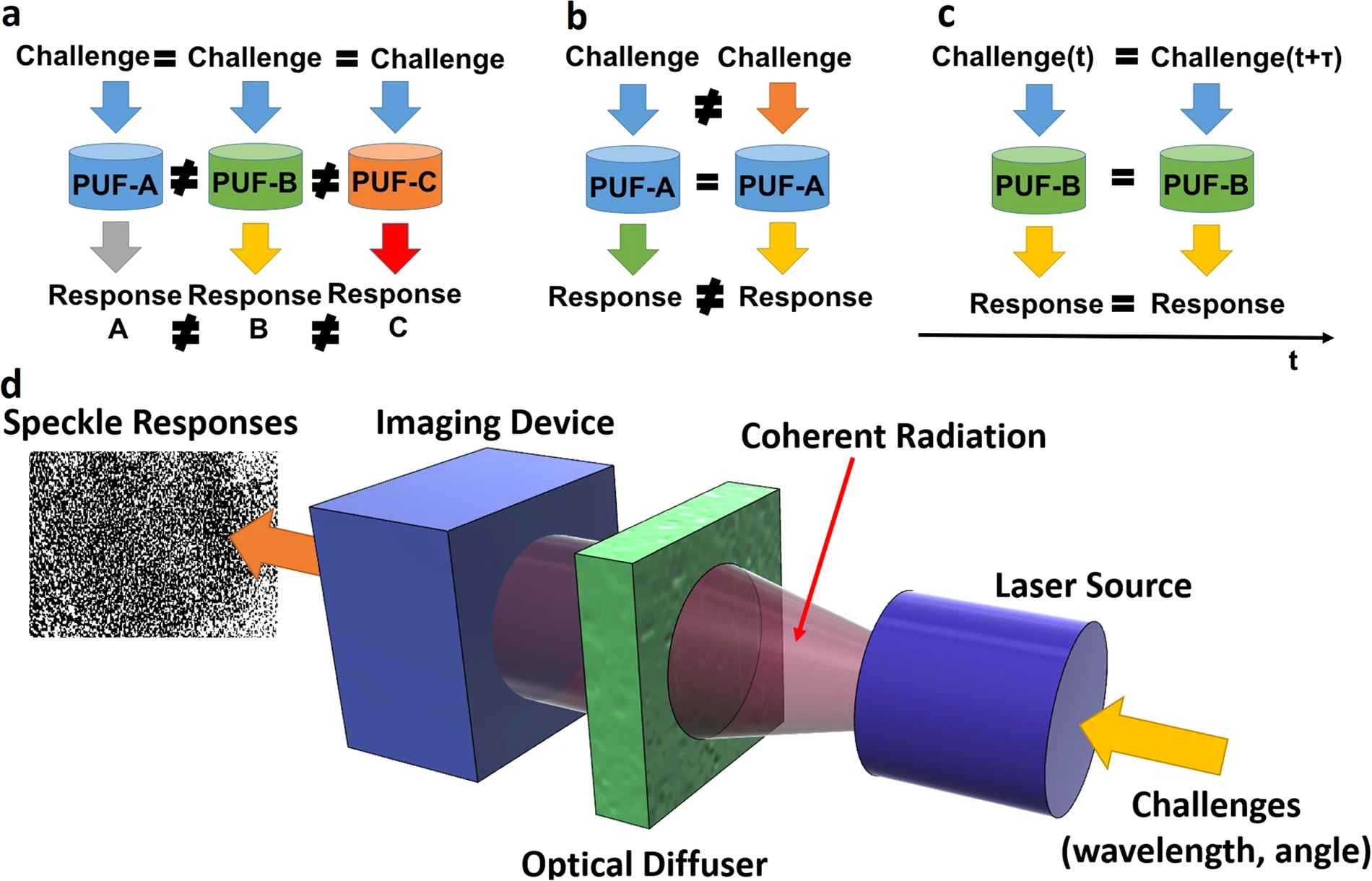 a

Challenge = Challenge = Challenge

PUF-A ≠ PUF-B ≠ PUF-C

Response A ≠ Response B ≠ Response C

b

Challenge ≠ Challenge

PUF-A = PUF-A

Response ≠ Response

c

Challenge(t) = Challenge(t+τ)

PUF-B = PUF-B

Response = Response

t

d

Speckle Responses

Imaging Device

Coherent Radiation

Laser Source

Optical Diffuser

Challenges (wavelength, angle)